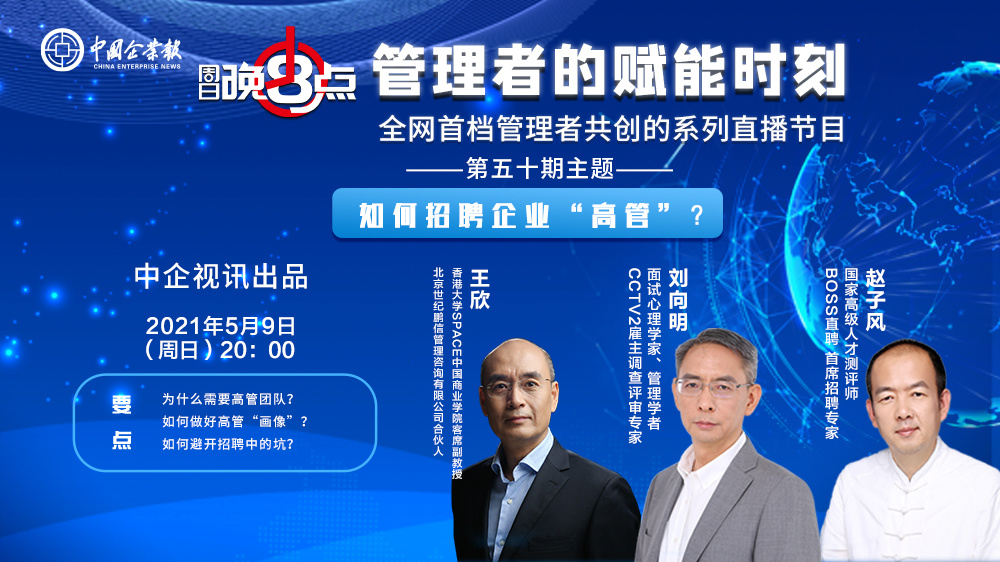 中国企业报
CHINA ENTERPRISE NEWS

周日晚8点

管理者的赋能时刻

全网首档管理者共创的系列直播节目

——第五十期主题——

如何招聘企业“高管”？

中企视讯出品

2021年5月9日
（周日）20：00

要点

为什么需要高管团队？
如何做好高管“画像”？
如何避开招聘中的坑？

王欣
香港大学SPACE中国商业学院客席副教授
北京世纪鹏信管理咨询有限公司合伙人

刘向明
面试心理学家、管理学者
CCTV2雇主调查评审专家

赵子风
国家高级人才测评师
BOSS直聘首席招聘专家